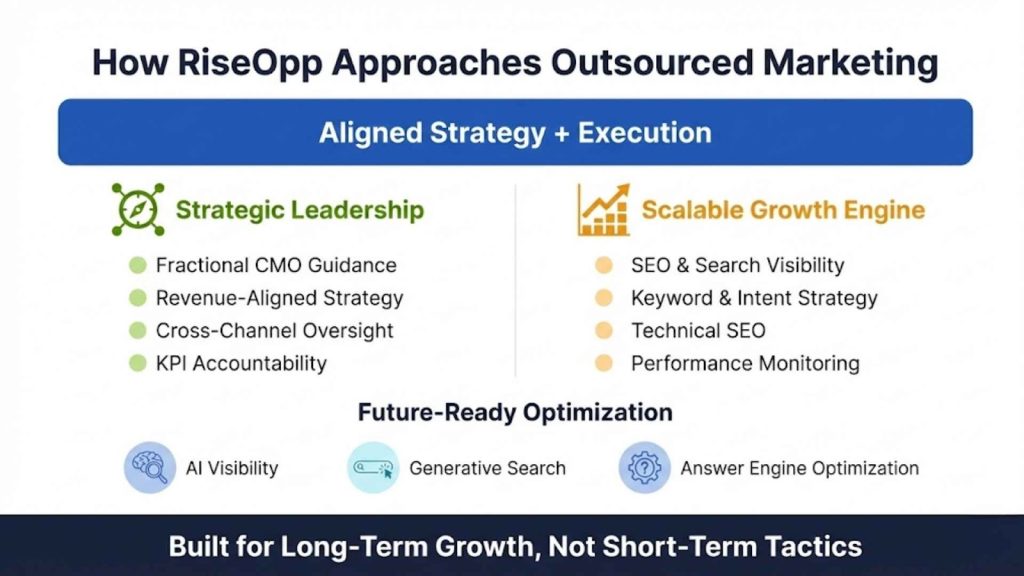 How RiseOpp Approaches Outsourced Marketing

Aligned Strategy + Execution

Strategic Leadership

Fractional CMO Guidance
Revenue-Aligned Strategy
Cross-Channel Oversight
KPI Accountability

Scalable Growth Engine

SEO & Search Visibility
Keyword & Intent Strategy
Technical SEO
Performance Monitoring

Future-Ready Optimization

AI Visibility
Generative Search
Answer Engine Optimization

Built for Long-Term Growth, Not Short-Term Tactics